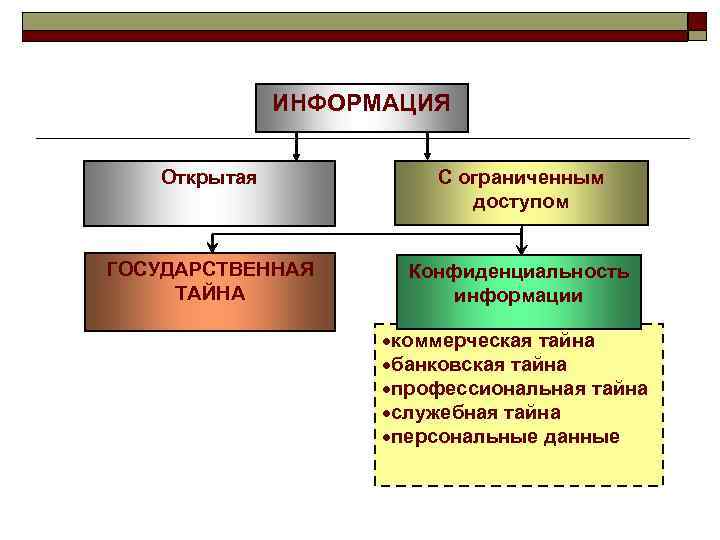 ИНФОРМАЦИЯ

Открытая

С ограниченным доступом

ГОСУДАРСТВЕННАЯ ТАЙНА

Конфиденциальность информации

•коммерческая тайна
•банковская тайна
•профессиональная тайна
•служебная тайна
•персональные данные